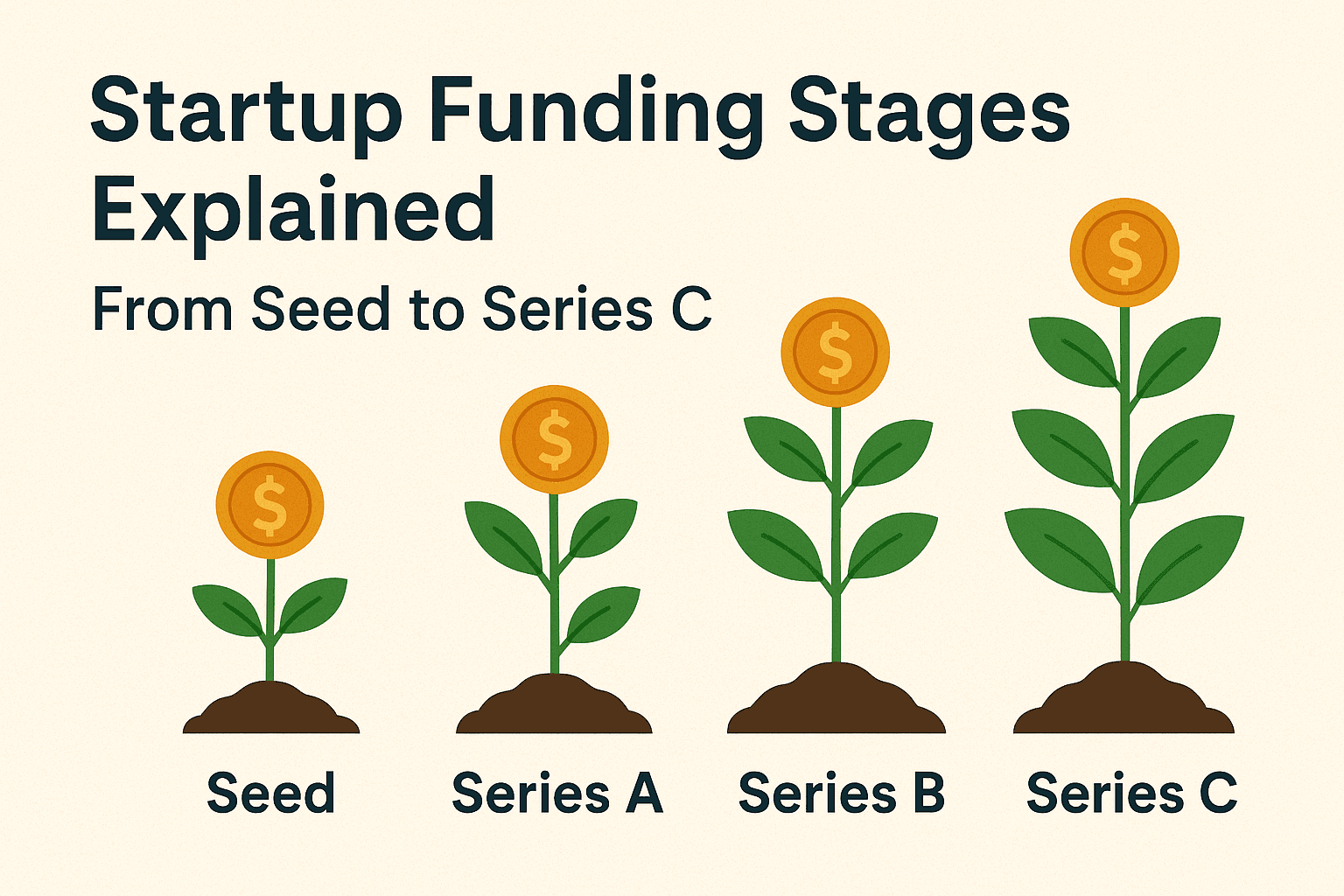 Startup Funding Stages Explained

From Seed to Series C

$

$

$

$

Seed

Series A

Series B

Series C